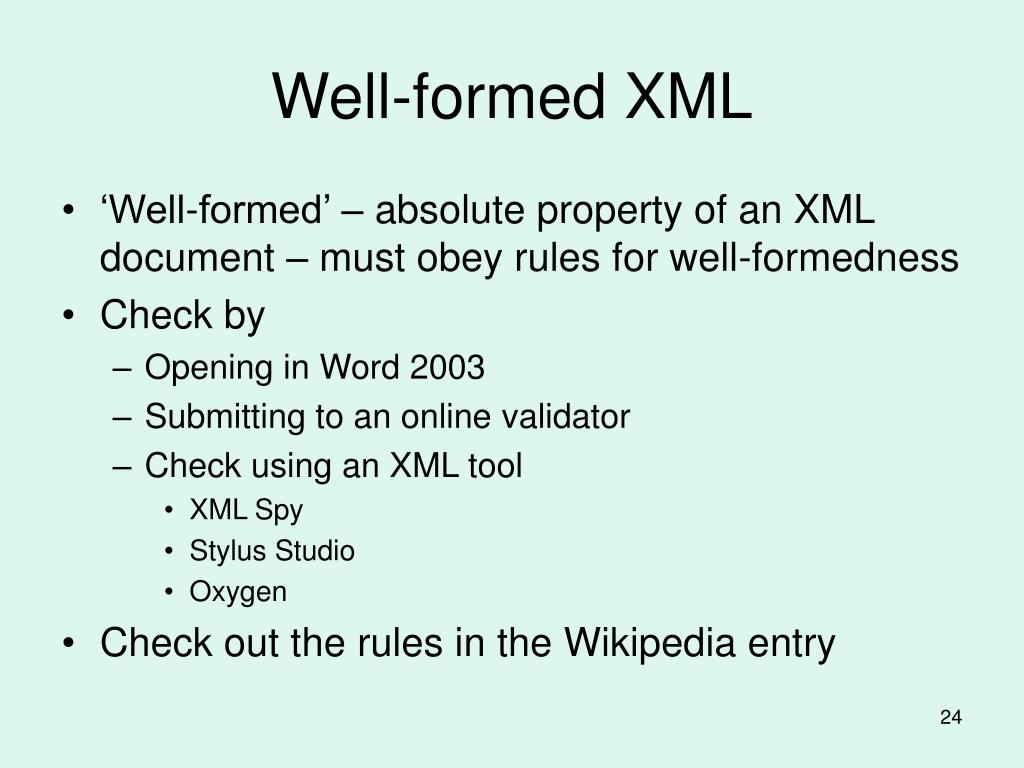 Well-formed XML

• ‘Well-formed’ – absolute property of an XML document – must obey rules for well-formedness
• Check by
– Opening in Word 2003
– Submitting to an online validator
– Check using an XML tool
• XML Spy
• Stylus Studio
• Oxygen
• Check out the rules in the Wikipedia entry

24